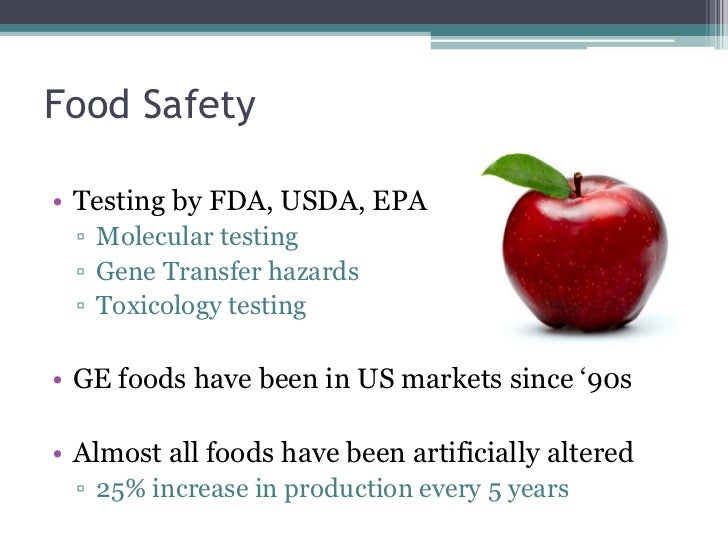 Food Safety

• Testing by FDA, USDA, EPA
▫ Molecular testing
▫ Gene Transfer hazards
▫ Toxicology testing

• GE foods have been in US markets since ‘90s

• Almost all foods have been artificially altered
▫ 25% increase in production every 5 years